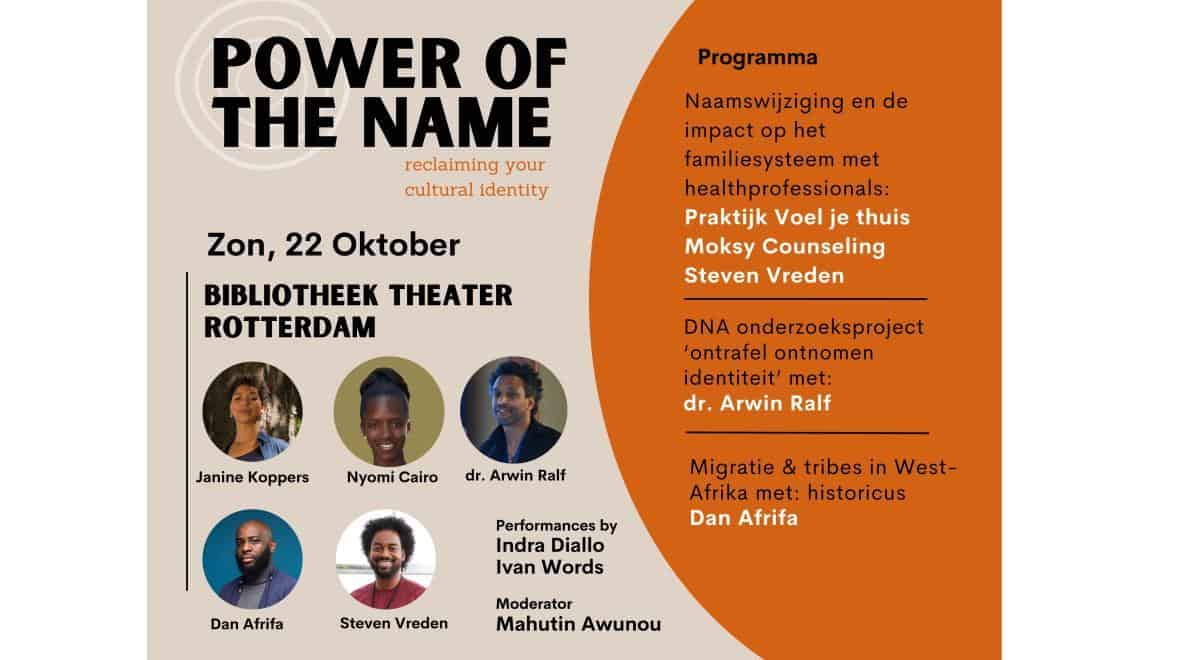 POWER OF THE NAME

reclaiming your cultural identity

Zon, 22 Oktober

BIBLIOTHEEK THEATER ROTTERDAM

Janine Koppers

Nyomi Cairo

dr. Arwin Ralf

Dan Afrifa

Steven Vreden

Performances by
Indra Diallo
Ivan Words

Moderator
Mahutin Awunou

Programma

Naamswijziging en de impact op het familiesysteem met healthprofessionals:
Praktijk Voel je thuis
Moksy Counseling
Steven Vreden

DNA onderzoeksproject 'ontrafel ontnomen identiteit' met:
dr. Arwin Ralf

Migratie & tribes in West-Afrika met: historicus
Dan Afrifa